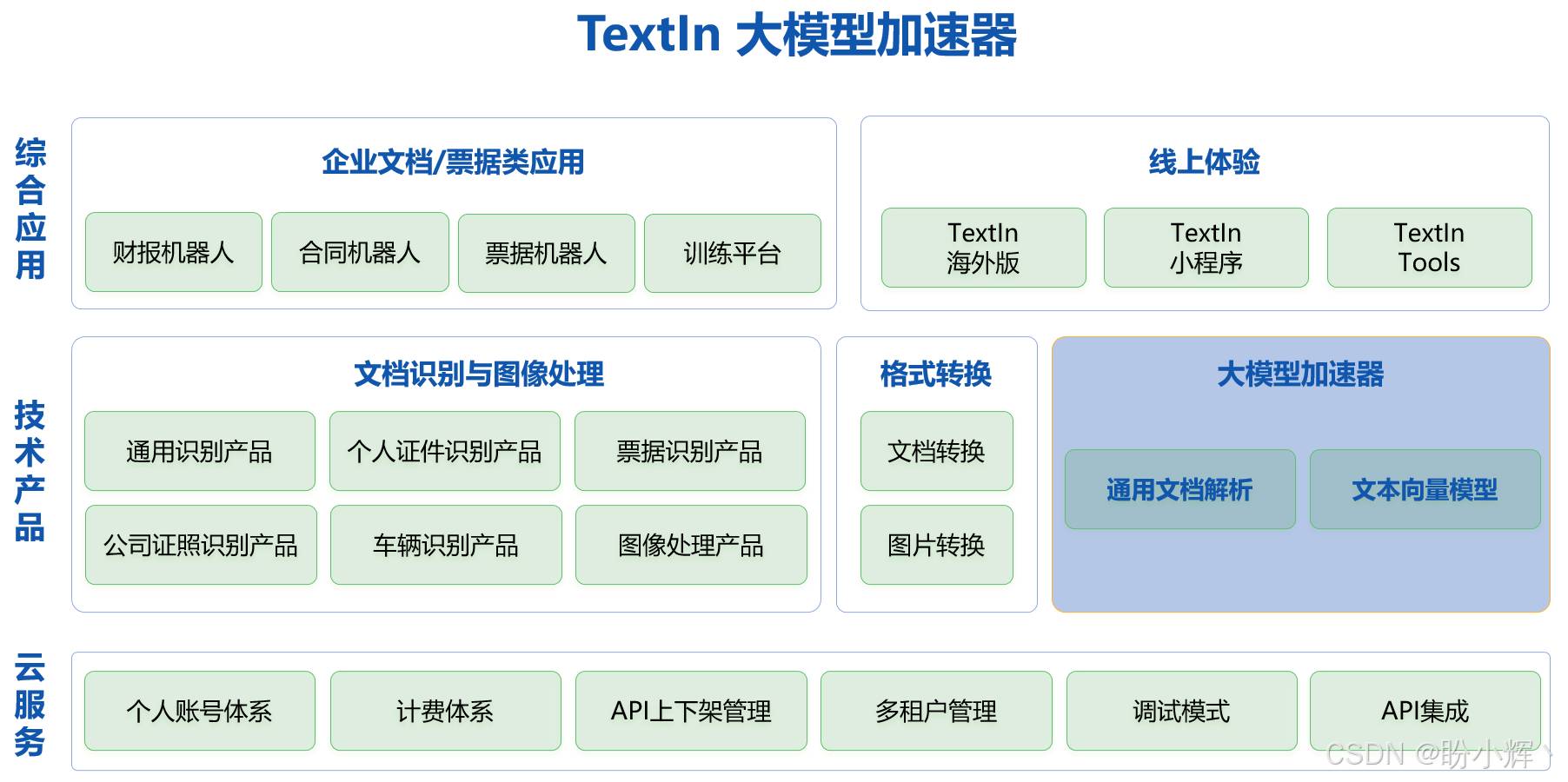 TextIn 大模型加速器

综合应用

企业文档/票据类应用

财报机器人

合同机器人

票据机器人

训练平台

线上体验

TextIn 海外版

TextIn 小程序

TextIn Tools

技术产品

文档识别与图像处理

通用识别产品

个人证件识别产品

票据识别产品

公司证照识别产品

车辆识别产品

图像处理产品

格式转换

文档转换

图片转换

大模型加速器

通用文档解析

文本向量模型

云服务

个人账号体系

计费体系

API上下架管理

多租户管理

调试模式

API集成

CSDN @盼小辉丶